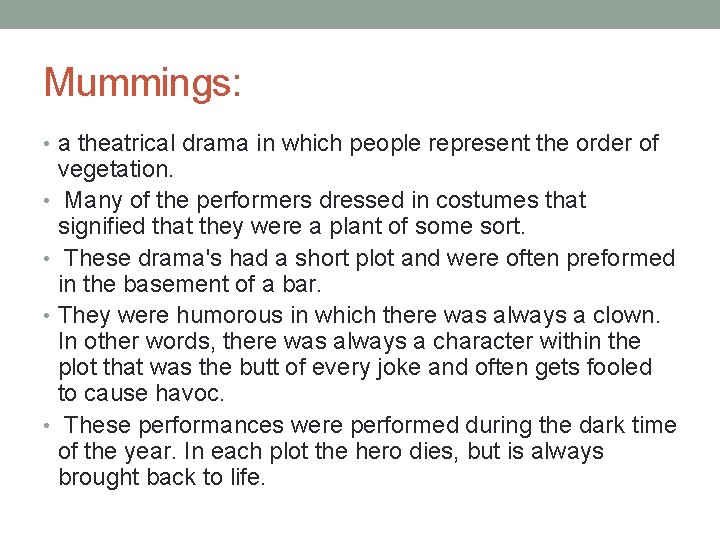 Mummings:

• a theatrical drama in which people represent the order of vegetation.

• Many of the performers dressed in costumes that signified that they were a plant of some sort.

• These drama's had a short plot and were often preformed in the basement of a bar.

• They were humorous in which there was always a clown. In other words, there was always a character within the plot that was the butt of every joke and often gets fooled to cause havoc.

• These performances were performed during the dark time of the year. In each plot the hero dies, but is always brought back to life.